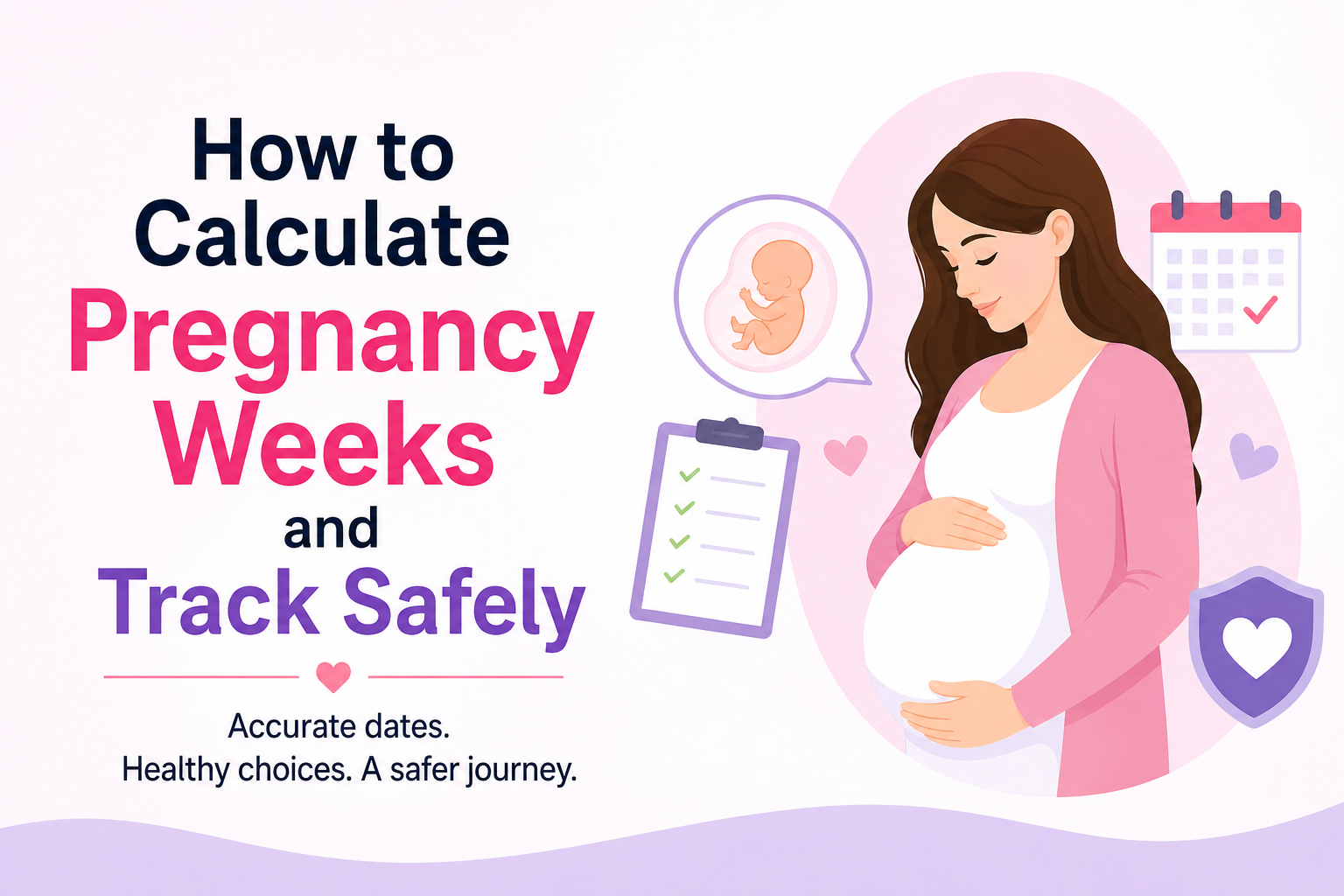 How to Calculate Pregnancy Weeks and Track Safely

Accurate dates.
Healthy choices. A safer journey.